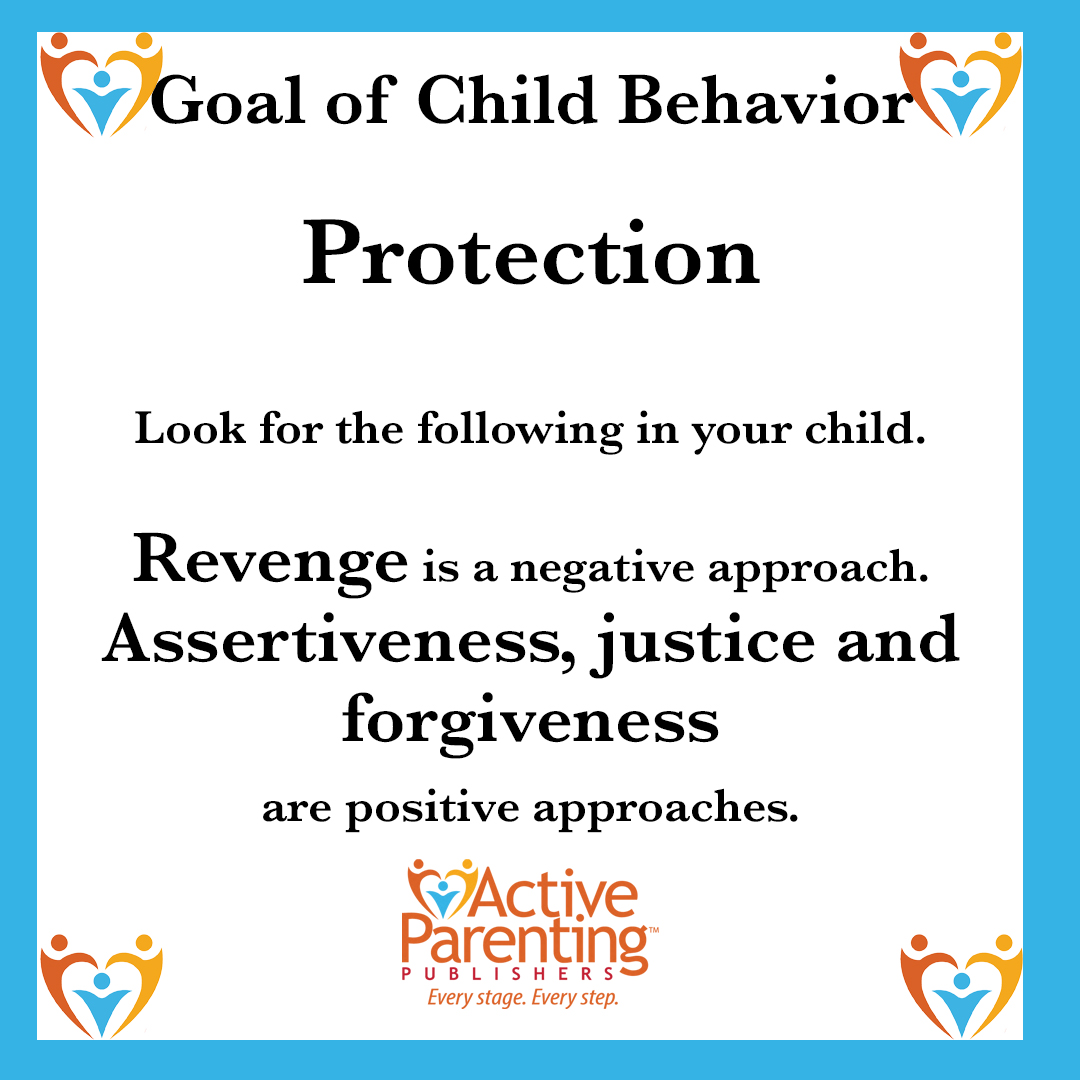 Goal of Child Behavior

Protection

Look for the following in your child.

Revenge is a negative approach. Assertiveness, justice and forgiveness are positive approaches.

Active Parenting™
PUBLISHERS
Every stage. Every step.